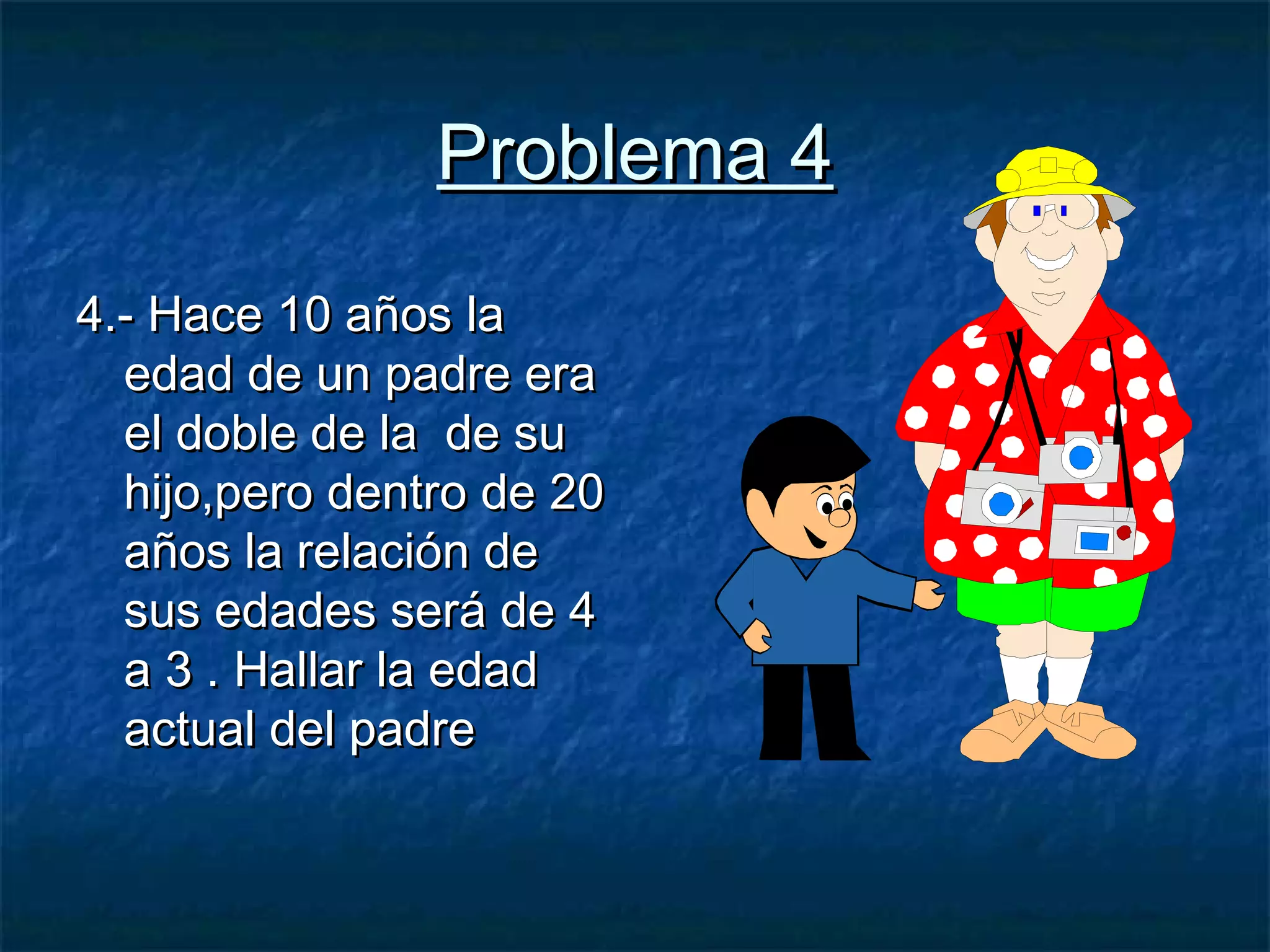 Problema 4

4.- Hace 10 años la edad de un padre era el doble de la de su hijo,pero dentro de 20 años la relación de sus edades será de 4 a 3 . Hallar la edad actual del padre